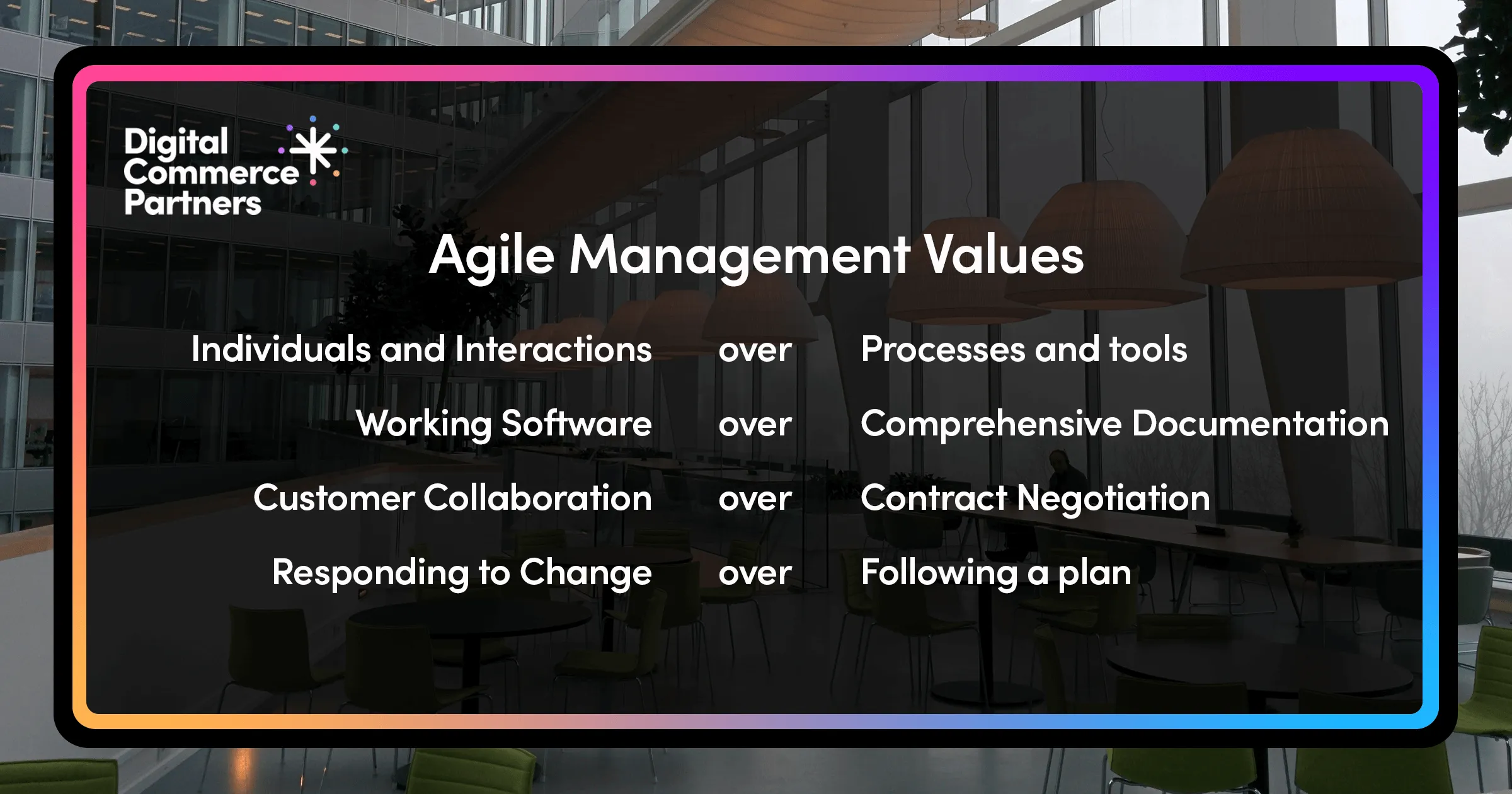 Digital Commerce Partners

Agile Management Values

Individuals and Interactions over Processes and tools

Working Software over Comprehensive Documentation

Customer Collaboration over Contract Negotiation

Responding to Change over Following a plan